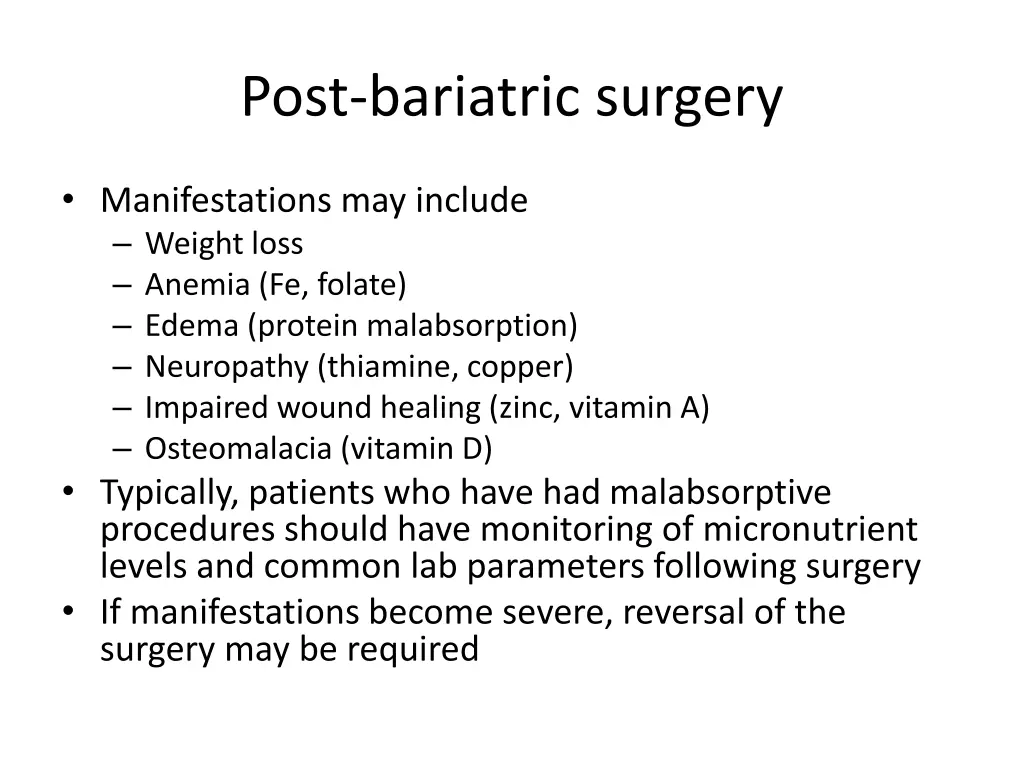 Post-bariatric surgery

• Manifestations may include
– Weight loss
– Anemia (Fe, folate)
– Edema (protein malabsorption)
– Neuropathy (thiamine, copper)
– Impaired wound healing (zinc, vitamin A)
– Osteomalacia (vitamin D)
• Typically, patients who have had malabsorptive procedures should have monitoring of micronutrient levels and common lab parameters following surgery
• If manifestations become severe, reversal of the surgery may be required